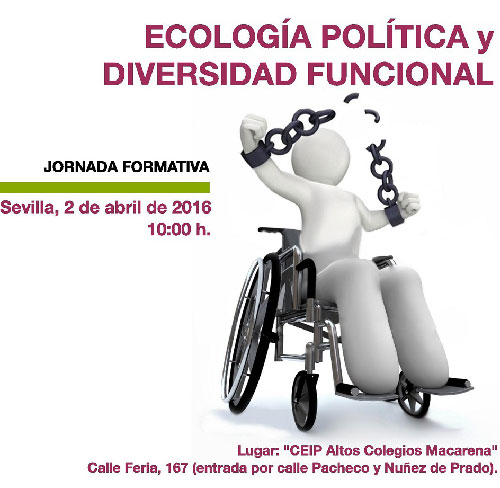 ECOLOGÍA POLÍTICA y DIVERSIDAD FUNCIONAL

JORNADA FORMATIVA

Sevilla, 2 de abril de 2016
10:00 h.

Lugar: "CEIP Altos Colegios Macarena"
Calle Feria, 167 (entrada por calle Pacheco y Nuñez de Prado).